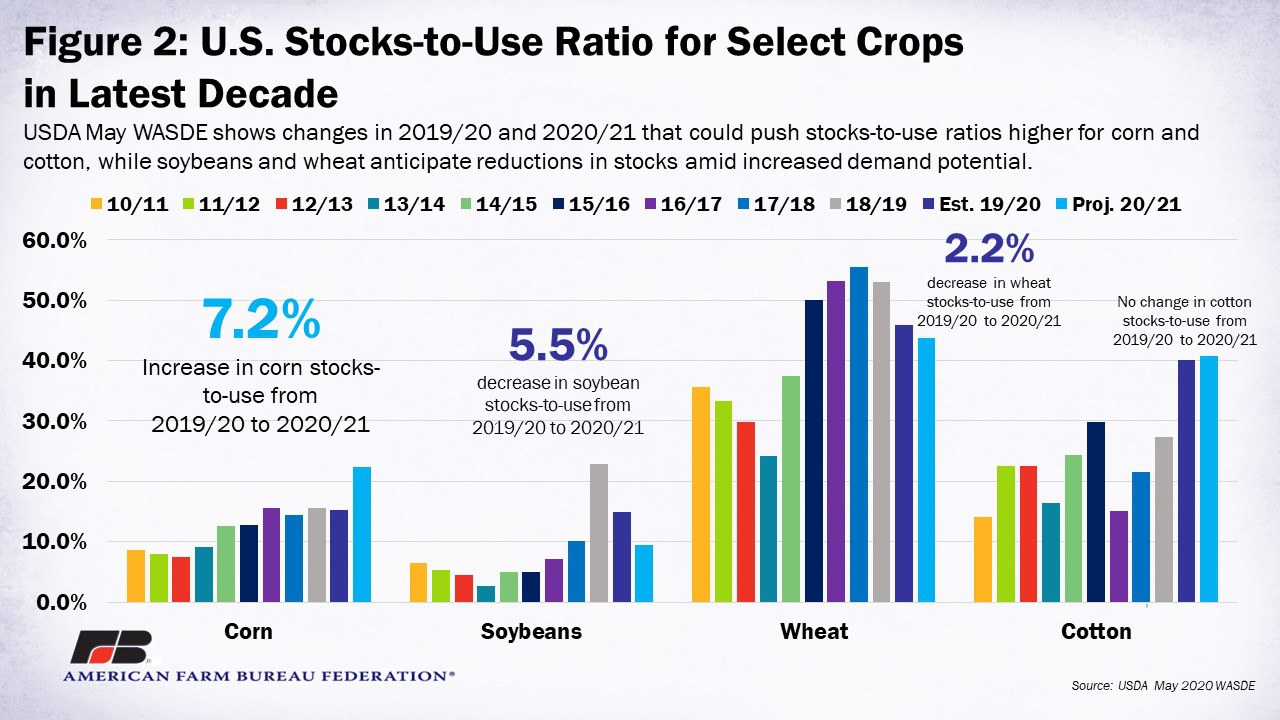 Figure 2: U.S. Stocks-to-Use Ratio for Select Crops in Latest Decade

USDA May WASDE shows changes in 2019/20 and 2020/21 that could push stocks-to-use ratios higher for corn and cotton, while soybeans and wheat anticipate reductions in stocks amid increased demand potential.

10/11 11/12 12/13 13/14 14/15 15/16 16/17 17/18 18/19 Est. 19/20 Proj. 20/21

60.0%
50.0%
40.0%
30.0%
20.0%
10.0%
0.0%

7.2%
Increase in corn stocks-to-use from 2019/20 to 2020/21

5.5%
decrease in soybean stocks-to-use from 2019/20 to 2020/21

2.2%
decrease in wheat stocks-to-use from 2019/20 to 2020/21

No change in cotton stocks-to-use from 2019/20 to 2020/21

Corn Soybeans Wheat Cotton

FB
AMERICAN FARM BUREAU FEDERATION®

Source: USDA May 2020 WASDE